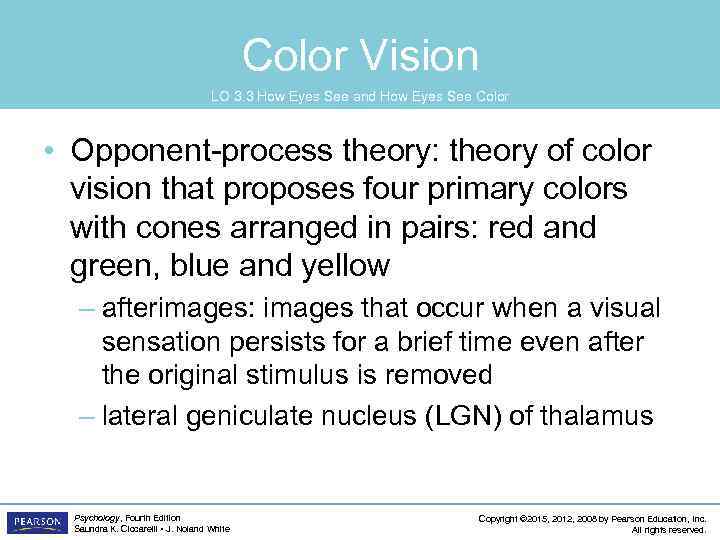 Color Vision

LO 3.3 How Eyes See and How Eyes See Color

• Opponent-process theory: theory of color vision that proposes four primary colors with cones arranged in pairs: red and green, blue and yellow

– afterimages: images that occur when a visual sensation persists for a brief time even after the original stimulus is removed

– lateral geniculate nucleus (LGN) of thalamus

PEARSON

Psychology, Fourth Edition
Saundra K. Ciccarelli • J. Noland White

Copyright ©2015, 2012, 2008 by Pearson Education, Inc.
All rights reserved.